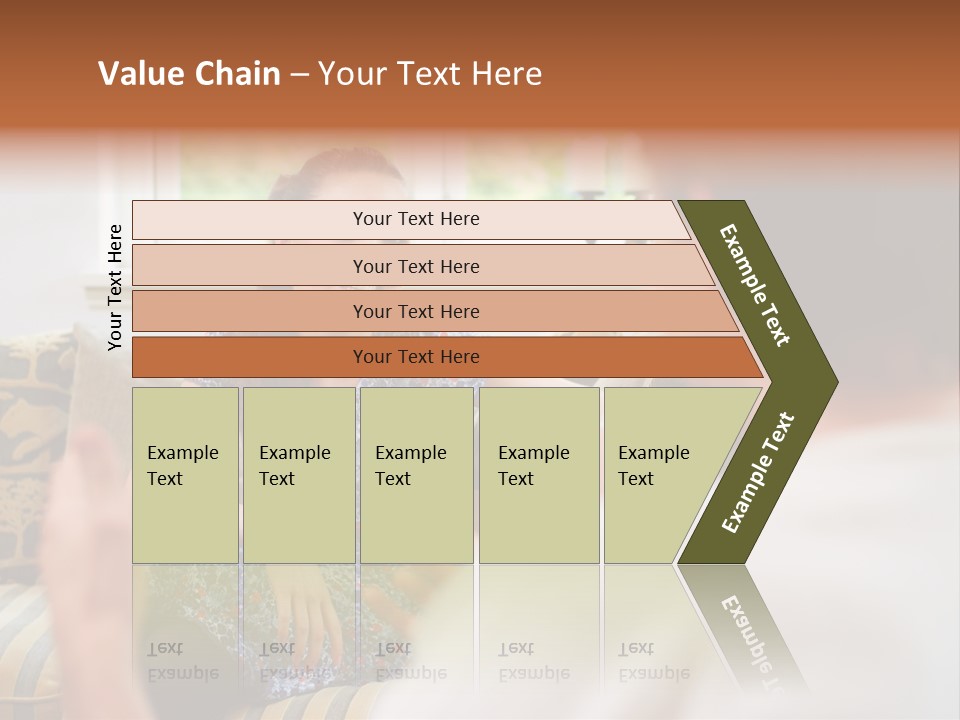 Value Chain – Your Text Here

Your Text Here

Your Text Here

Your Text Here

Your Text Here

Your Text Here

Example Text

Example Text

Example Text

Example Text

Example Text

Example Text

Example Text